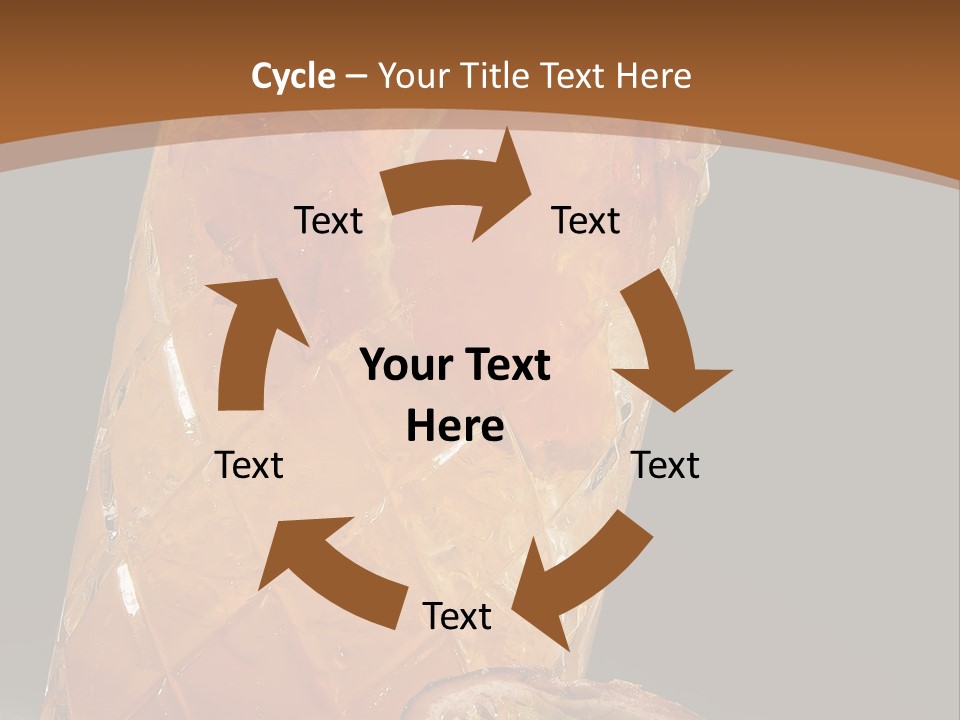 Cycle – Your Title Text Here

Text

Text

Your Text Here

Text

Text

Text